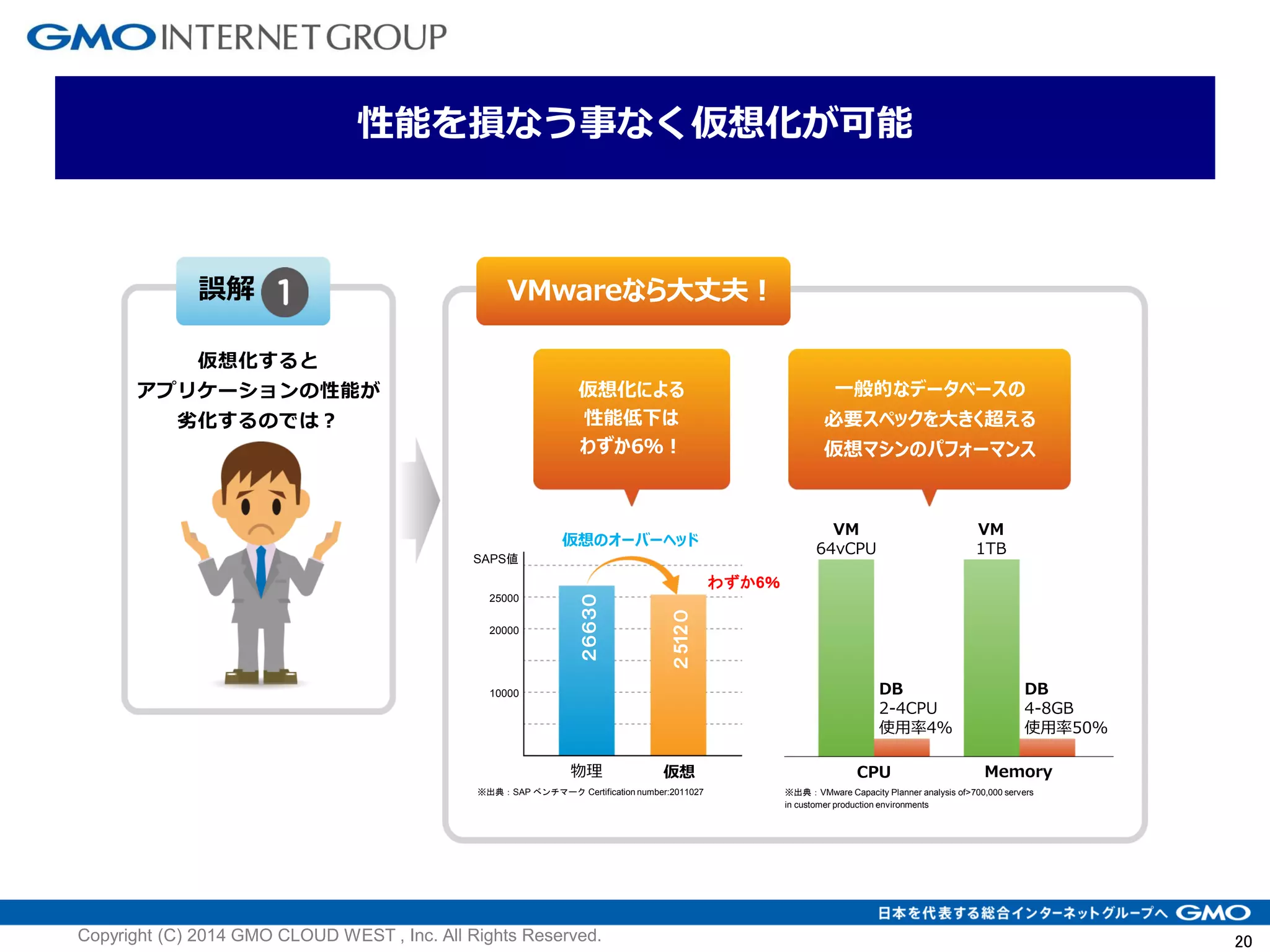 GMO INTERNET GROUP

性能を損なう事なく仮想化が可能

誤解 1

仮想化すると
アプリケーションの性能が
劣化するのでは？

VMwareなら大丈夫！

仮想化による
性能低下は
わずか6%！

一般的なデータベースの
必要スペックを大きく超える
仮想マシンのパフォーマンス

仮想のオーバーヘッド

SAPS値

25000

20000

10000

26630

25120

わずか6%

物理

仮想

※出典：SAP ベンチマーク Certification number:2011027

VM
64vCPU

VM
1TB

DB
2-4CPU
使用率4%

DB
4-8GB
使用率50%

CPU

Memory

※出典：VMware Capacity Planner analysis of>700,000 servers in customer production environments

日本を代表する総合インターネットグループへ GMO

Copyright (C) 2014 GMO CLOUD WEST , Inc. All Rights Reserved.

20